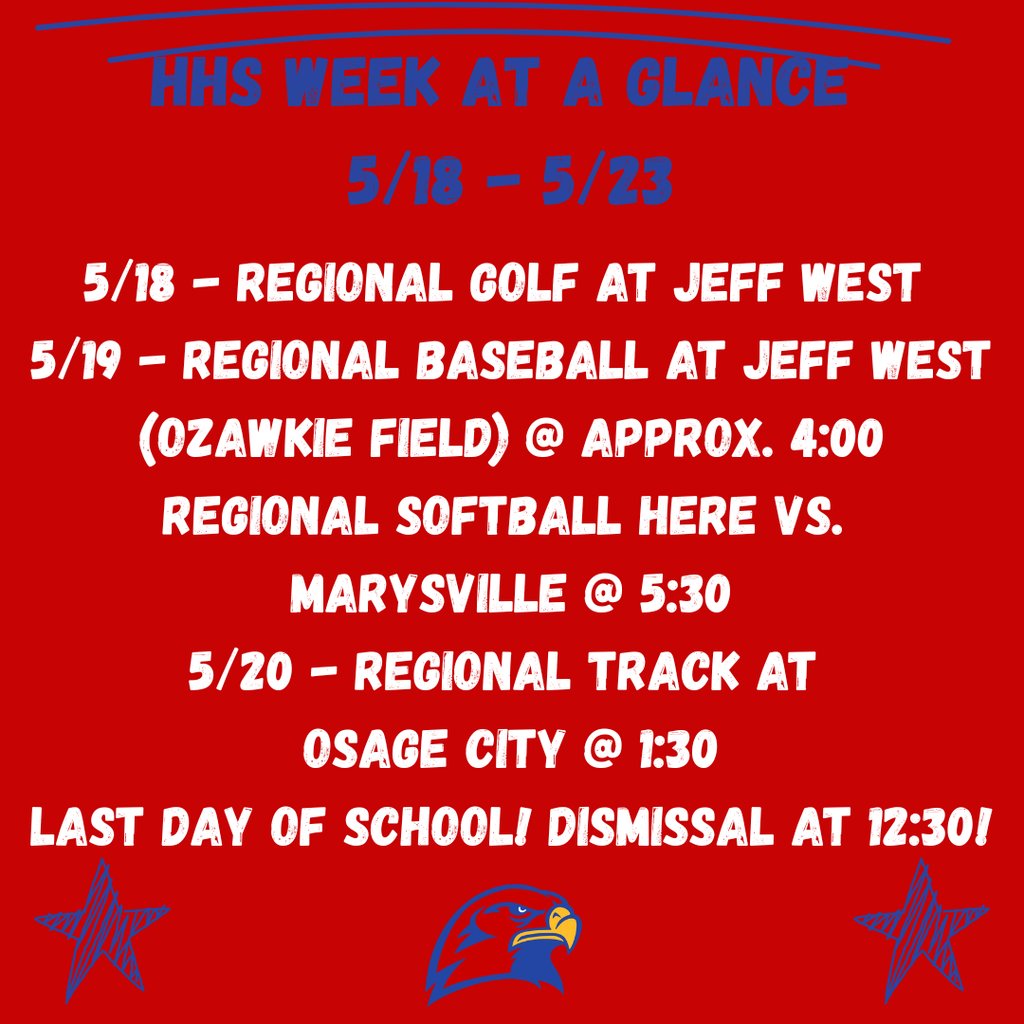 HHS WEEK AT A GLANCE
5/18 - 5/23

5/18 - REGIONAL GOLF AT JEFF WEST
5/19 - REGIONAL BASEBALL AT JEFF WEST (OZAWKIE FIELD) @ APPROX. 4:00
REGIONAL SOFTBALL HERE VS. MARYSVILLE @ 5:30
5/20 - REGIONAL TRACK AT OSAGE CITY @ 1:30
LAST DAY OF SCHOOL! DISMISSAL AT 12:30!